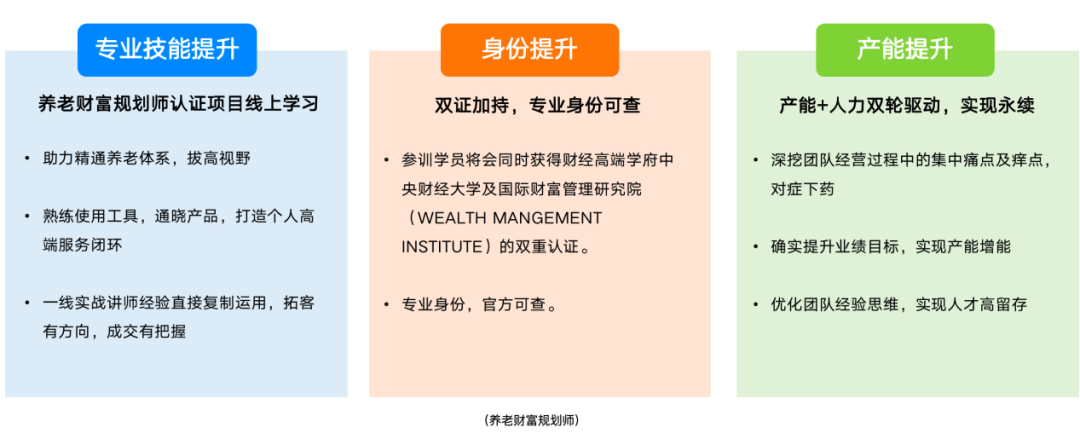 专业技能提升

养老财富规划师认证项目线上学习

• 助力精通养老体系，拔高视野

• 熟练使用工具，通晓产品，打造个人高端服务闭环

• 一线实战讲师经验直接复制运用，拓客有方向，成交有把握

身份提升

双证加持，专业身份可查

• 参训学员将会同时获得财经高端学府中央财经大学及国际财富管理研究院（WEALTH MANGEMENT INSTITUTE）的双重认证。

• 专业身份，官方可查。

产能提升

产能+人力双轮驱动，实现永续

• 深挖团队经营过程中的集中痛点及痒点，对症下药

• 确实提升业绩目标，实现产能增能

• 优化团队经验思维，实现人才高留存

（养老财富规划师）